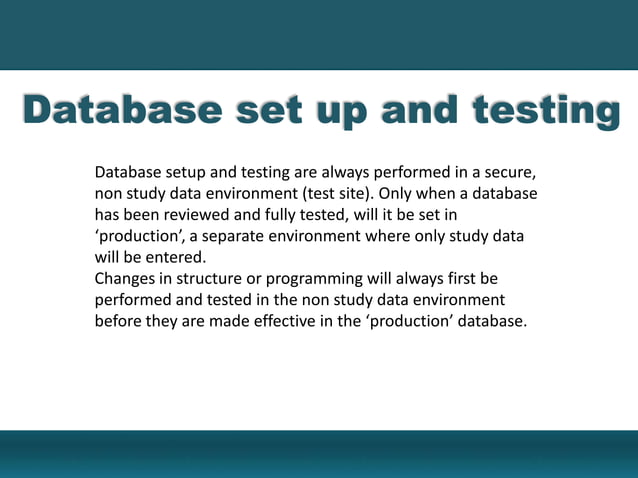 Database set up and testing

Database setup and testing are always performed in a secure, non study data environment (test site). Only when a database has been reviewed and fully tested, will it be set in ‘production’, a separate environment where only study data will be entered.
Changes in structure or programming will always first be performed and tested in the non study data environment before they are made effective in the ‘production’ database.